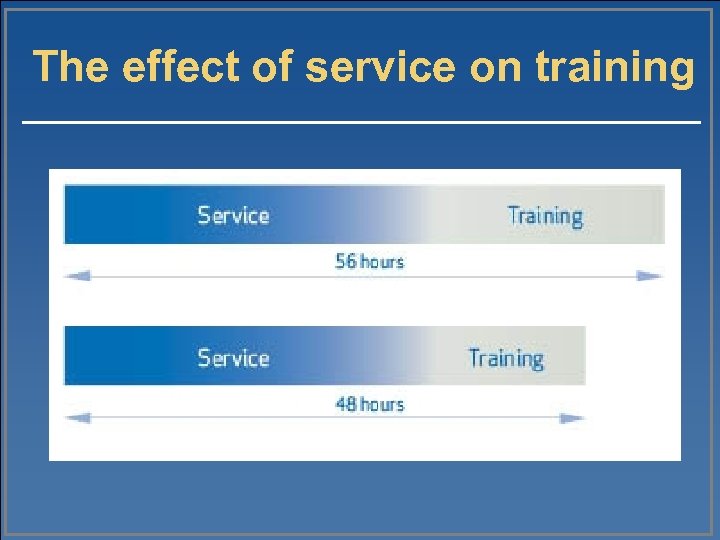 The effect of service on training

Service

Training

56 hours

Service

Training

48 hours